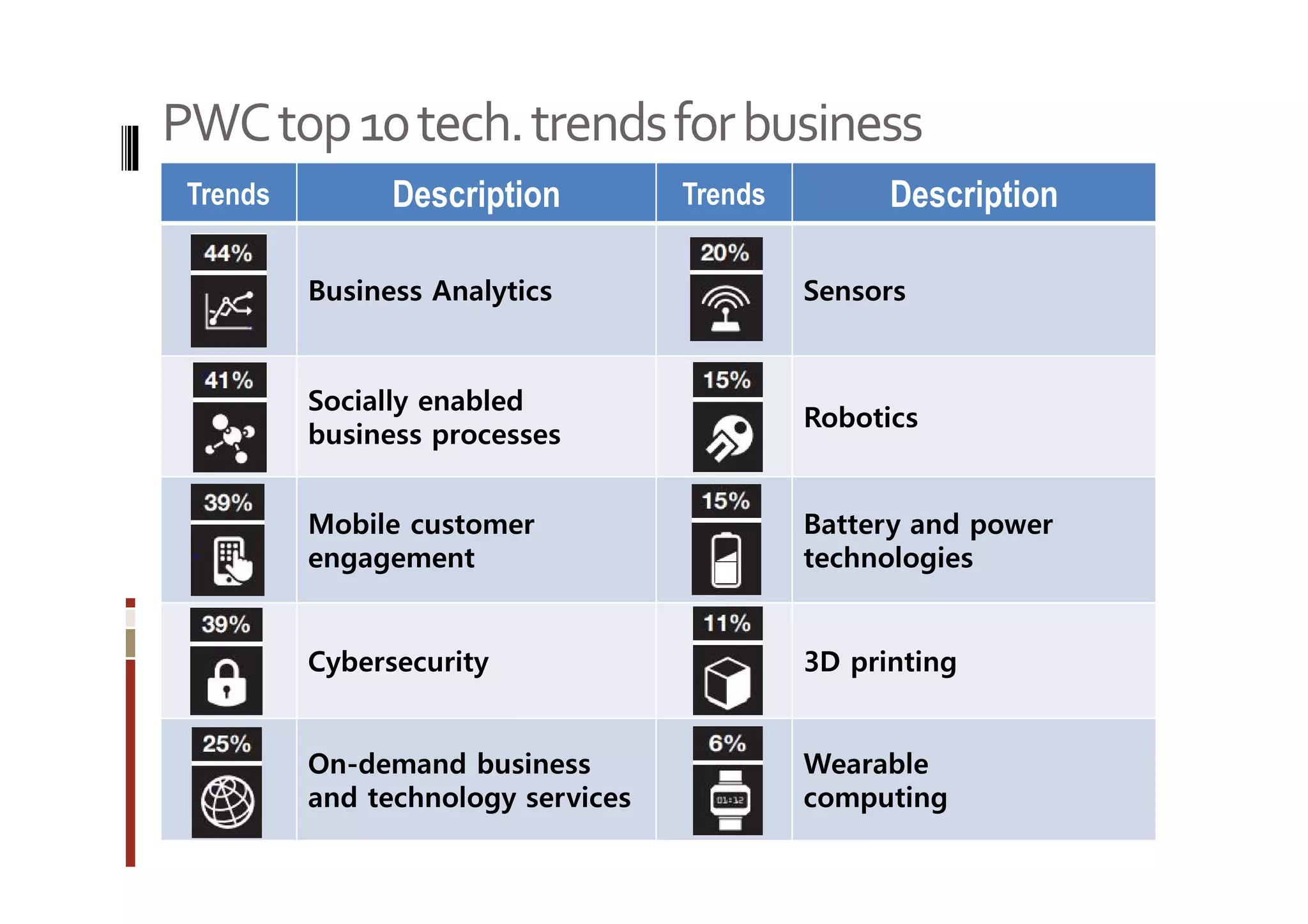 PWC top 10 tech. trends for business

| Trends | Description | Trends | Description |
|---|---|---|---|
| 44% | Business Analytics | 20% | Sensors |
| 41% | Socially enabled business processes | 15% | Robotics |
| 39% | Mobile customer engagement | 15% | Battery and power technologies |
| 39% | Cybersecurity | 11% | 3D printing |
| 25% | On-demand business and technology services | 6% 01:12 | Wearable computing |